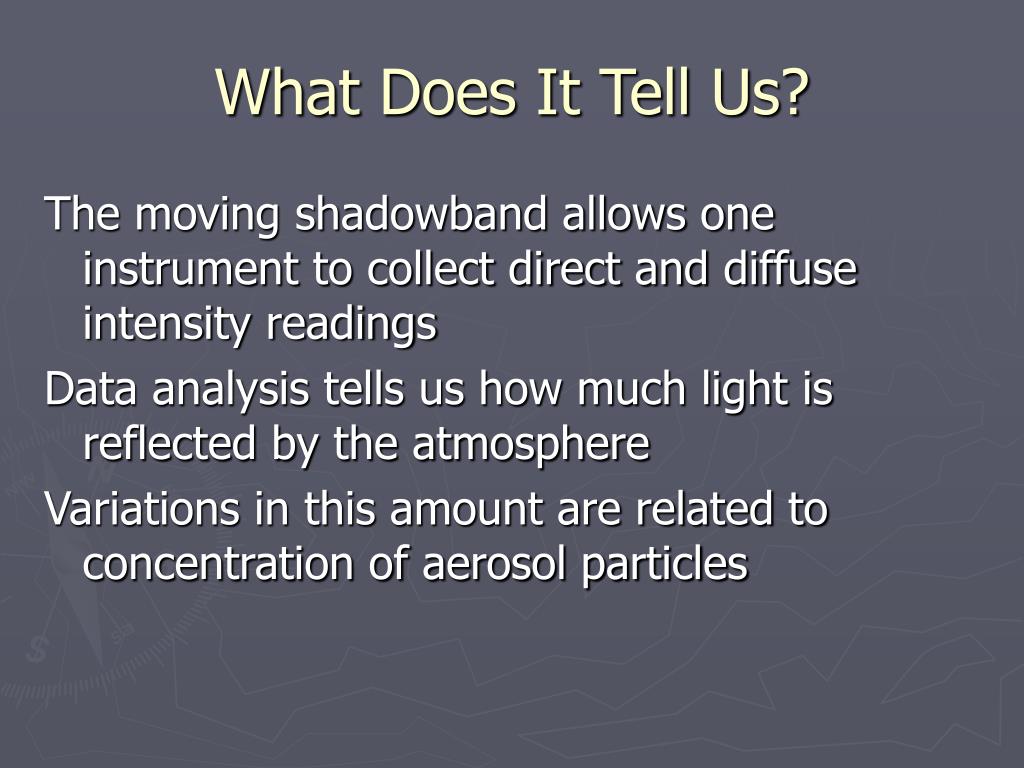 What Does It Tell Us?

The moving shadowband allows one instrument to collect direct and diffuse intensity readings

Data analysis tells us how much light is reflected by the atmosphere

Variations in this amount are related to concentration of aerosol particles